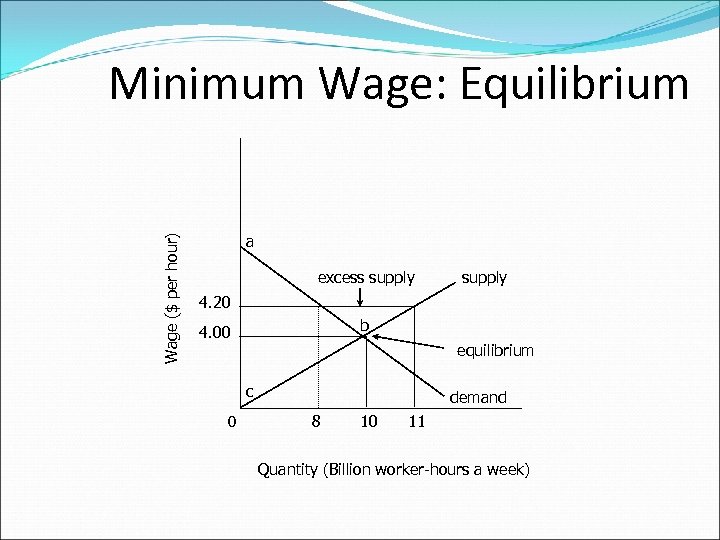 Minimum Wage: Equilibrium

Wage ($ per hour)

a

excess supply

supply

4.20

4.00

b

equilibrium

c

demand

0

8

10

11

Quantity (Billion worker-hours a week)